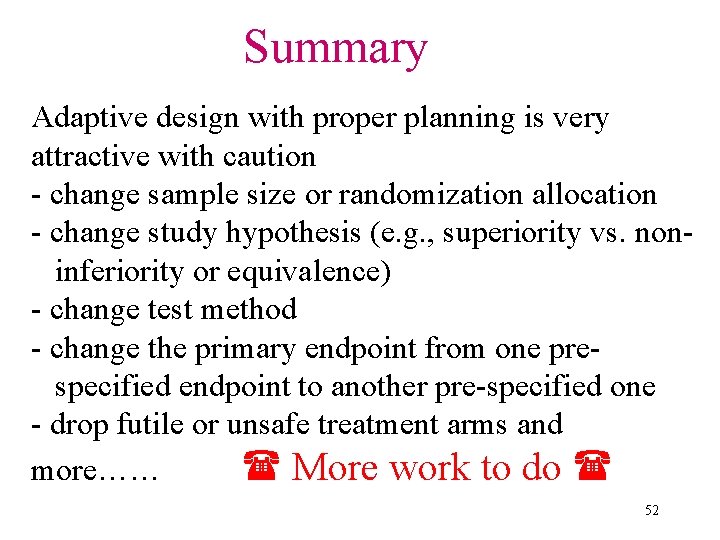 Summary

Adaptive design with proper planning is very attractive with caution
- change sample size or randomization allocation
- change study hypothesis (e.g., superiority vs. non-inferiority or equivalence)
- change test method
- change the primary endpoint from one pre-specified endpoint to another pre-specified one
- drop futile or unsafe treatment arms and more…… ☎ More work to do ☎

52